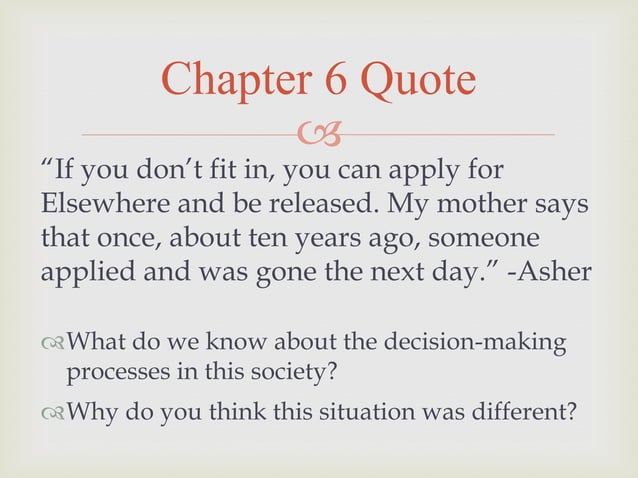 Chapter 6 Quote

“If you don’t fit in, you can apply for Elsewhere and be released. My mother says that once, about ten years ago, someone applied and was gone the next day.” -Asher

What do we know about the decision-making processes in this society?

Why do you think this situation was different?